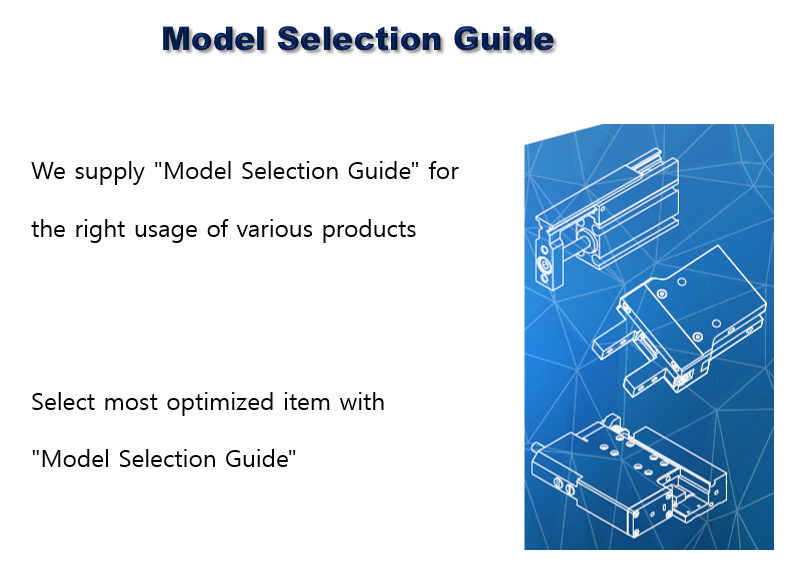 Model Selection Guide

We supply "Model Selection Guide" for the right usage of various products

Select most optimized item with "Model Selection Guide"